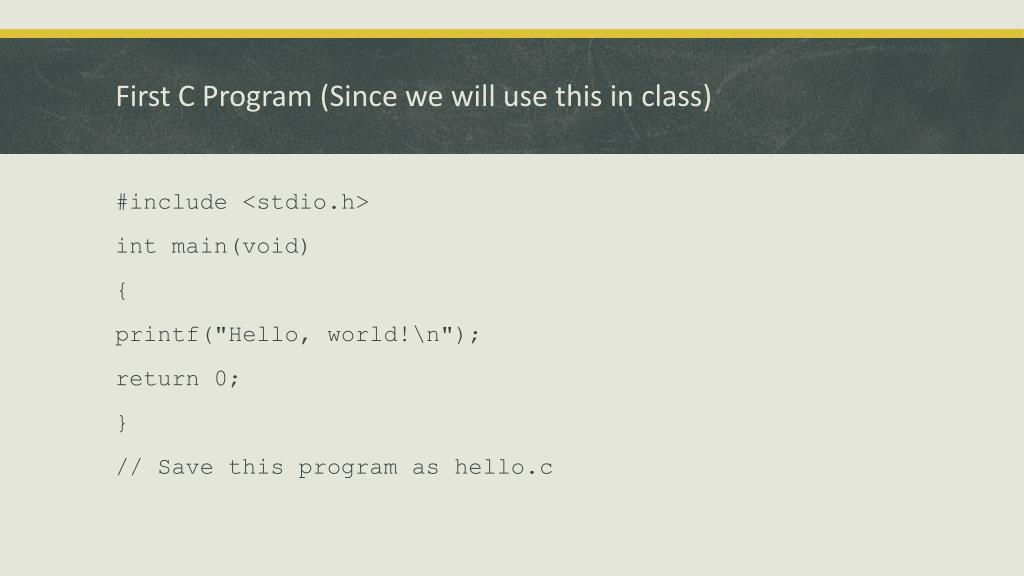 First C Program (Since we will use this in class)

#include <stdio.h>

int main(void)

{

printf("Hello, world!\n");

return 0;

}

// Save this program as hello.c